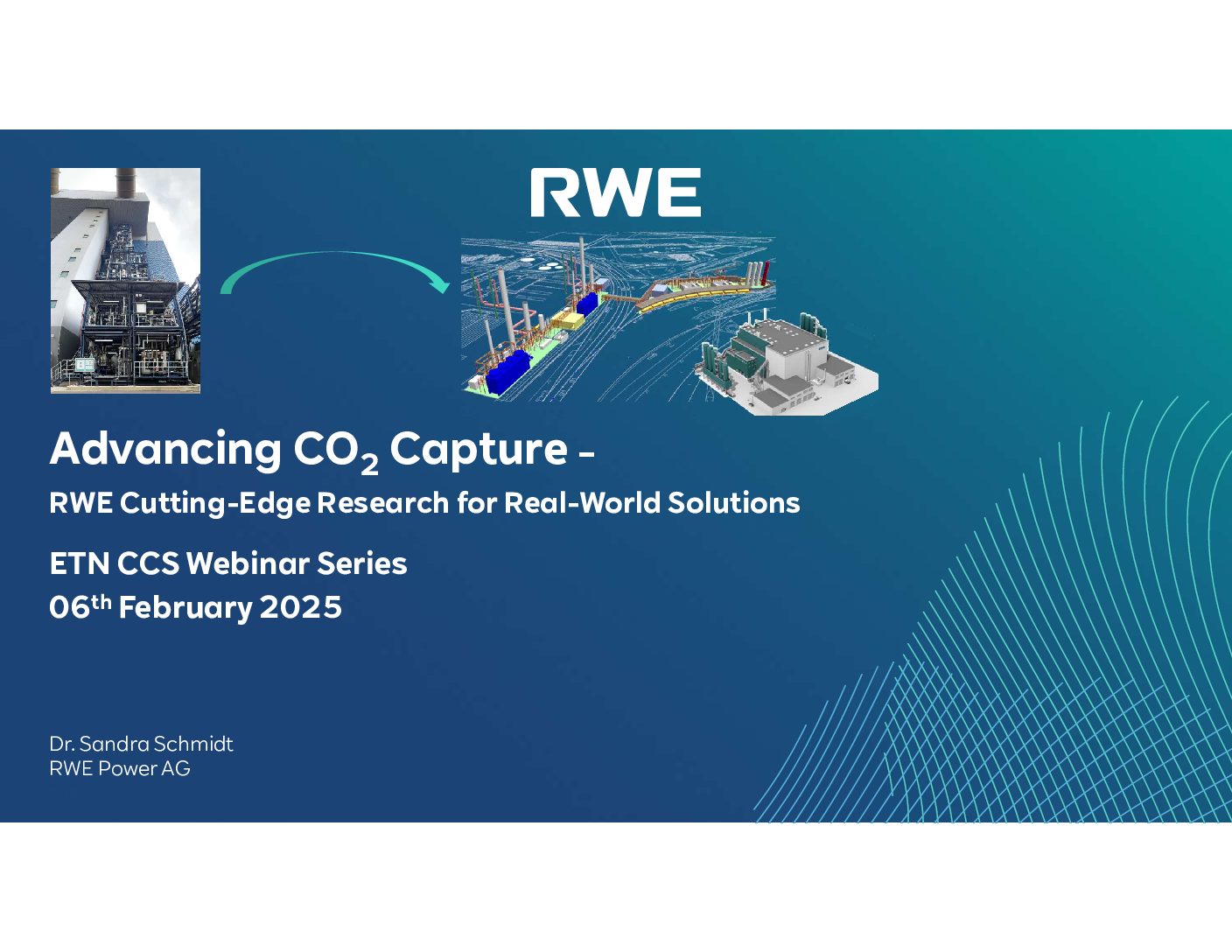 RWE

Advancing $CO_2$ Capture –
RWE Cutting-Edge Research for Real-World Solutions

ETN CCS Webinar Series
06$^{th}$ February 2025

Dr. Sandra Schmidt
RWE Power AG